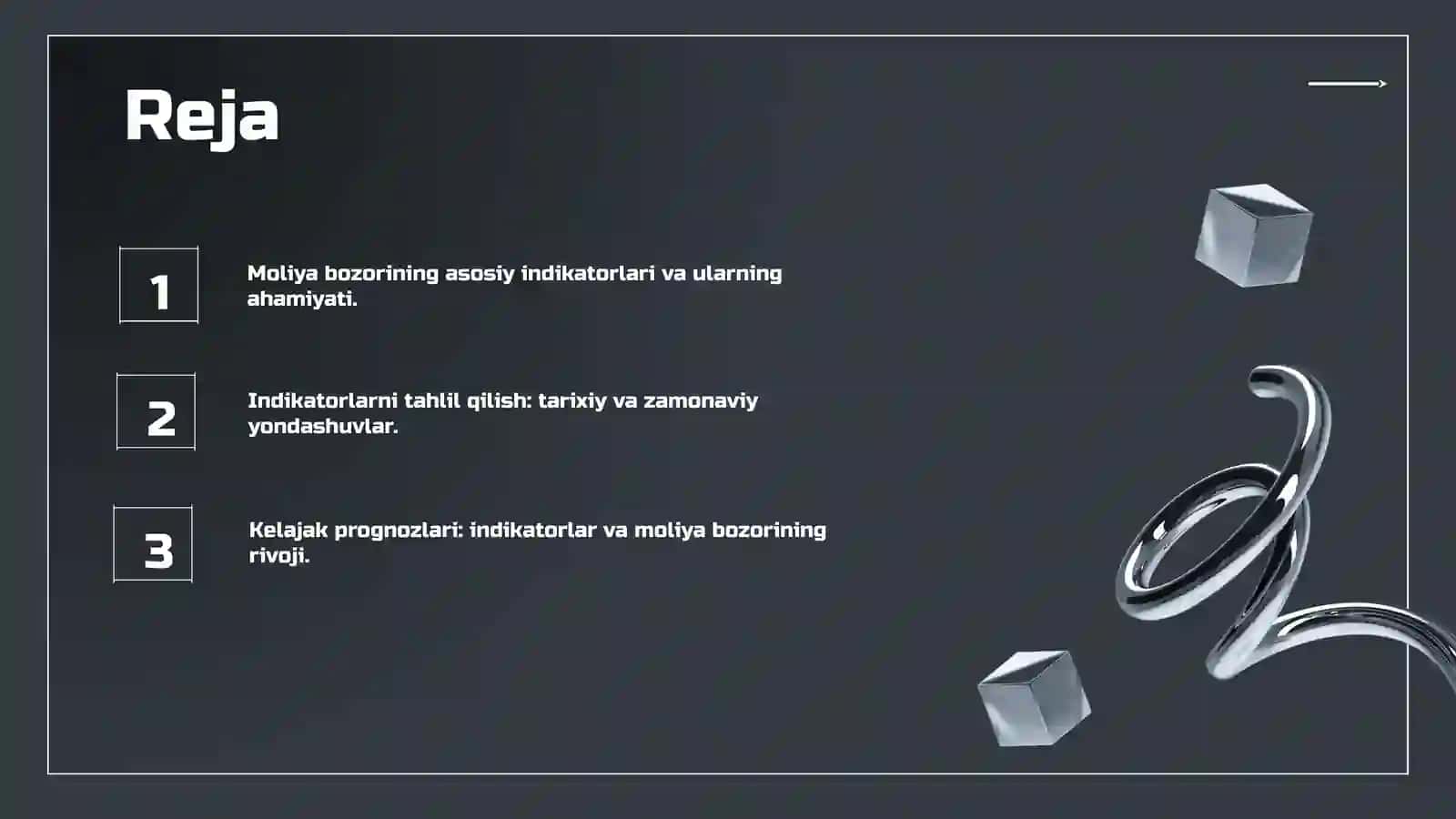 Reja

1

Moliya bozorining asosiy indikatorlari va ularning ahamiyati.

2

Indikatorlarni tahlil qilish: tarixiy va zamonaviy yondashuvlar.

3

Kelajak prognozlari: indikatorlar va moliya bozorining rivoji.